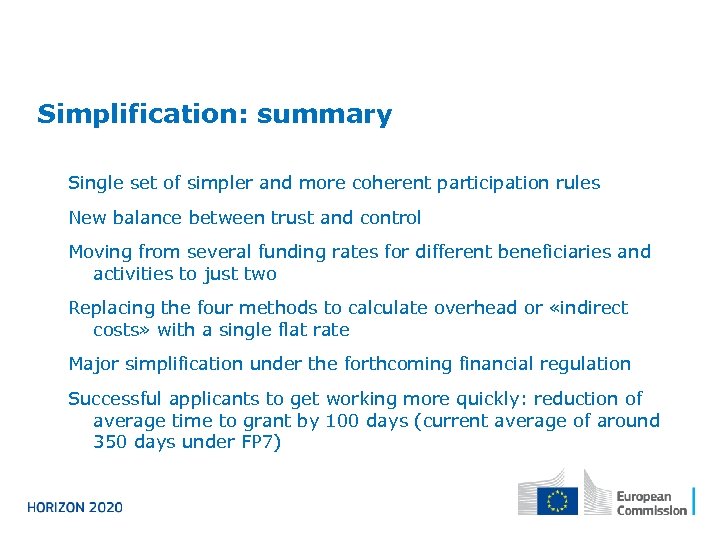 Simplification: summary

Single set of simpler and more coherent participation rules

New balance between trust and control

Moving from several funding rates for different beneficiaries and activities to just two

Replacing the four methods to calculate overhead or «indirect costs» with a single flat rate

Major simplification under the forthcoming financial regulation

Successful applicants to get working more quickly: reduction of average time to grant by 100 days (current average of around 350 days under FP7)

HORIZON 2020

European Commission